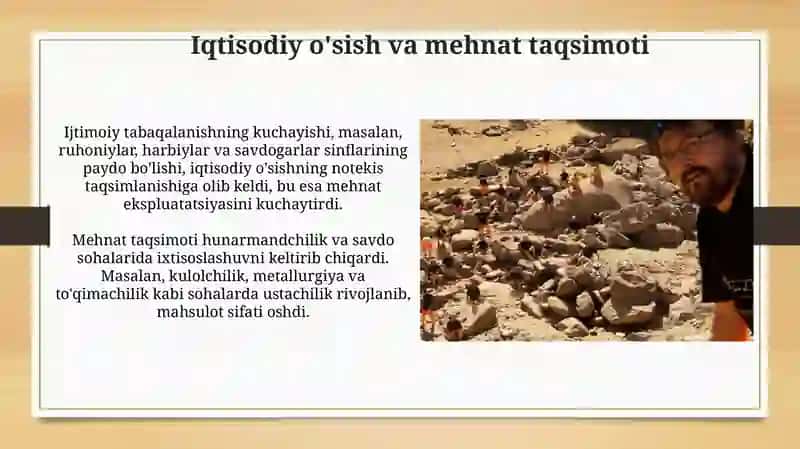 Iqtisodiy o'sish va mehnat taqsimoti

Ijtimoiy tabaqalanishning kuchayishi, masalan, ruhoniylar, harbiylar va savdogarlar sinflarining paydo bo'lishi, iqtisodiy o'sishning notekis taqsimlanishiga olib keldi, bu esa mehnat ekspluatatsiyasini kuchaytirdi.

Mehnat taqsimoti hunarmandchilik va savdo sohalarida ixtisoslashuvni keltirib chiqardi. Masalan, kulolchilik, metallurgiya va to'qimachilik kabi sohalarda ustachilik rivojlanib, mahsulot sifati oshdi.